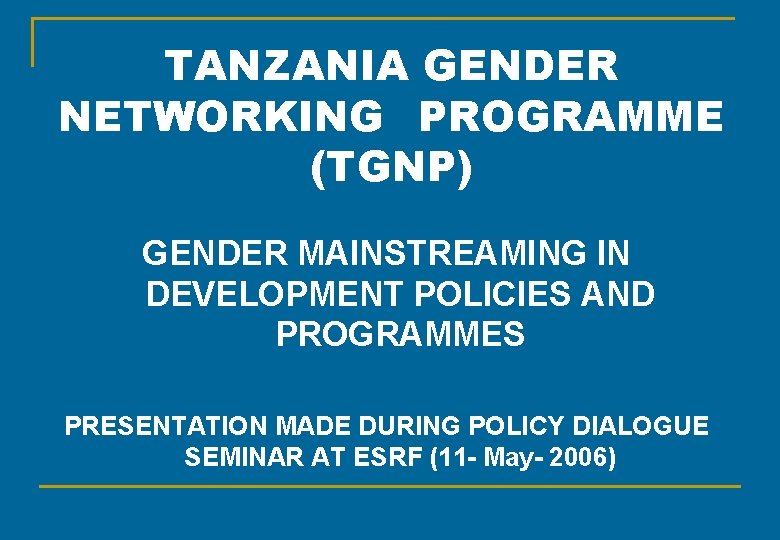 TANZANIA GENDER NETWORKING PROGRAMME (TGNP)

GENDER MAINSTREAMING IN DEVELOPMENT POLICIES AND PROGRAMMES

PRESENTATION MADE DURING POLICY DIALOGUE SEMINAR AT ESRF (11- May- 2006)